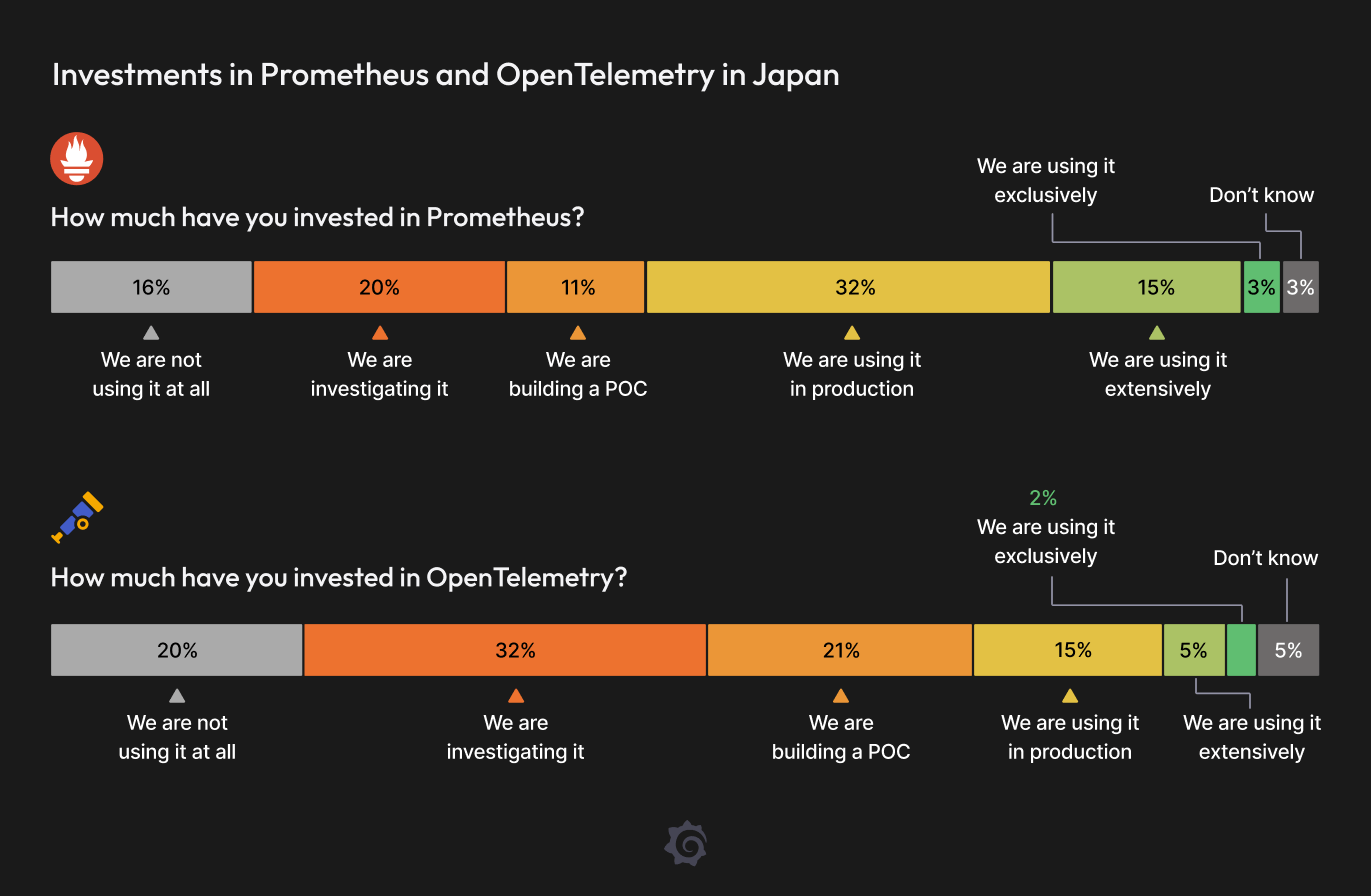 Investments in Prometheus and OpenTelemetry in Japan

How much have you invested in Prometheus?

We are using it exclusively

Don't know

16% 20% 11% 32% 15% 3% 3%

We are not using it at all

We are investigating it

We are building a POC

We are using it in production

We are using it extensively

How much have you invested in OpenTelemetry?

2%
We are using it exclusively

Don't know

20% 32% 21% 15% 5% 5%

We are not using it at all

We are investigating it

We are building a POC

We are using it in production

We are using it extensively